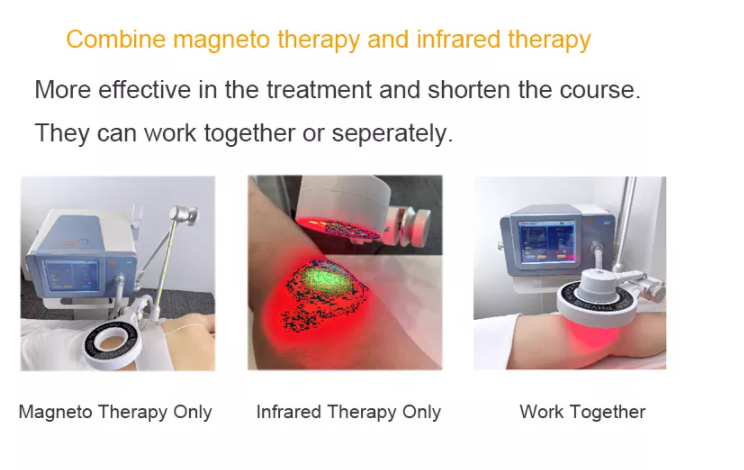 Combine magneto therapy and infrared therapy

More effective in the treatment and shorten the course.

They can work together or seperately.

Magneto Therapy Only

Infrared Therapy Only

Work Together